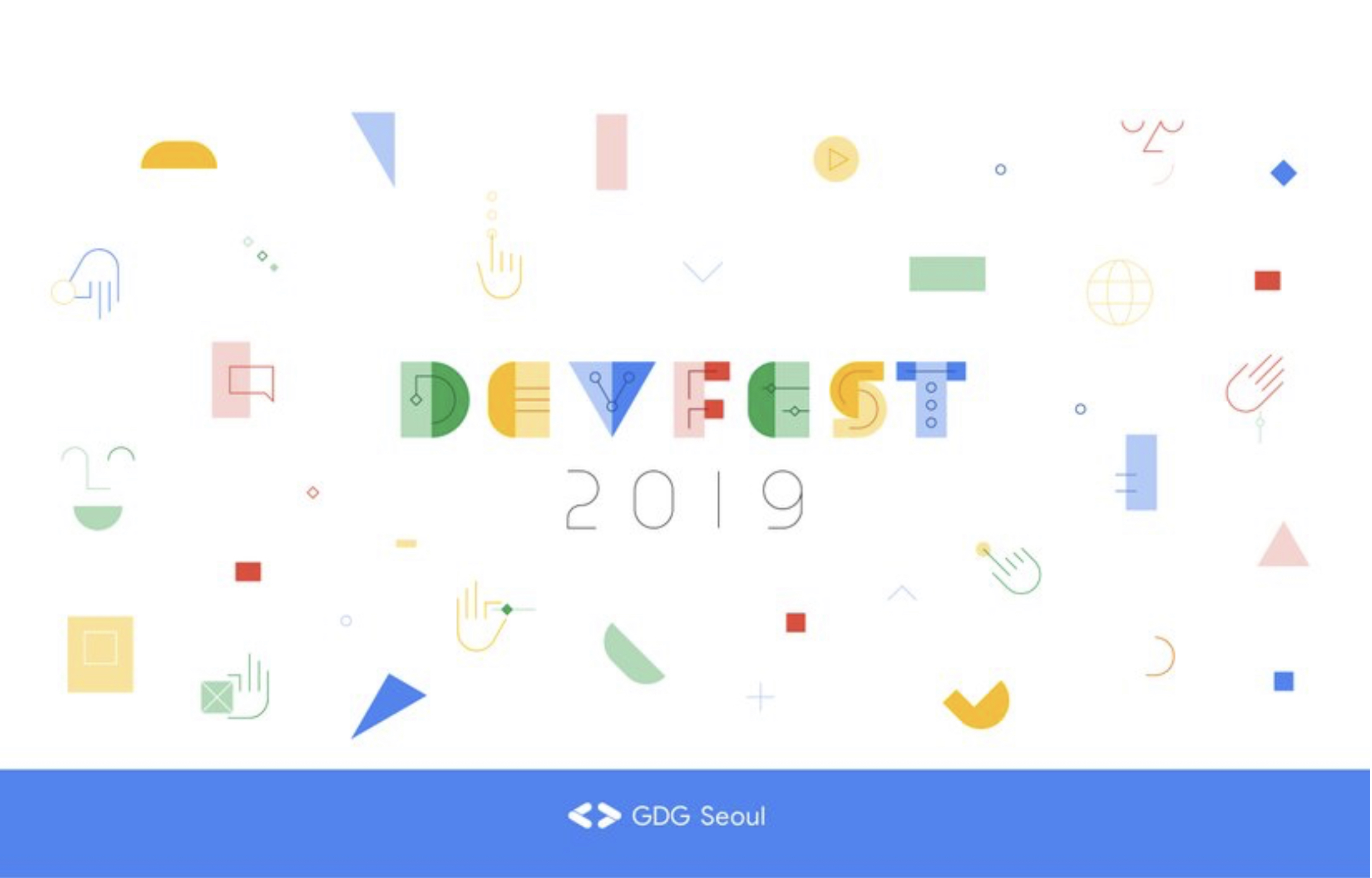 DEVFEST
2019

GDG Seoul